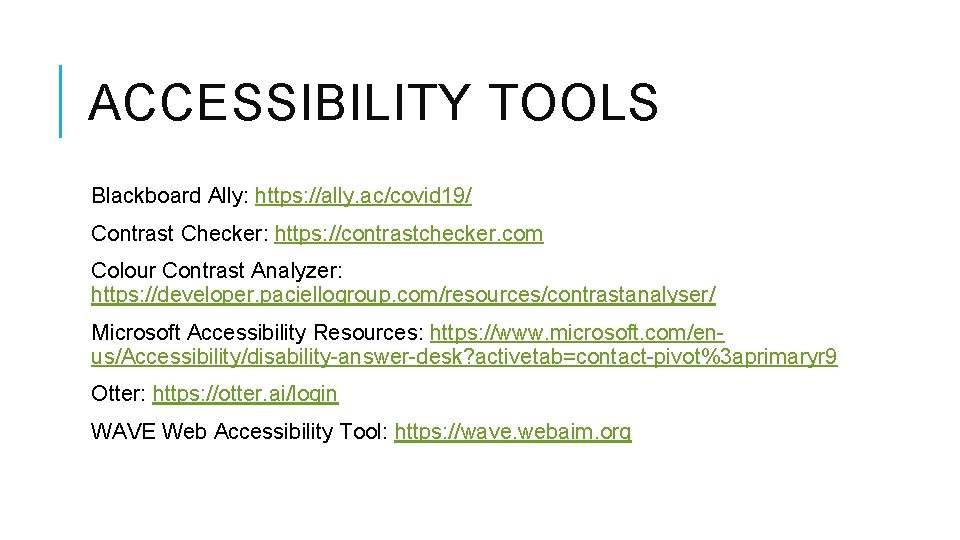 ACCESSIBILITY TOOLS

Blackboard Ally: https://ally.ac/covid19/

Contrast Checker: https://contrastchecker.com

Colour Contrast Analyzer: https://developer.paciellogroup.com/resources/contrastanalyser/

Microsoft Accessibility Resources: https://www.microsoft.com/en-us/Accessibility/disability-answer-desk?activetab=contact-pivot%3aprimaryr9

Otter: https://otter.ai/login

WAVE Web Accessibility Tool: https://wave.webaim.org